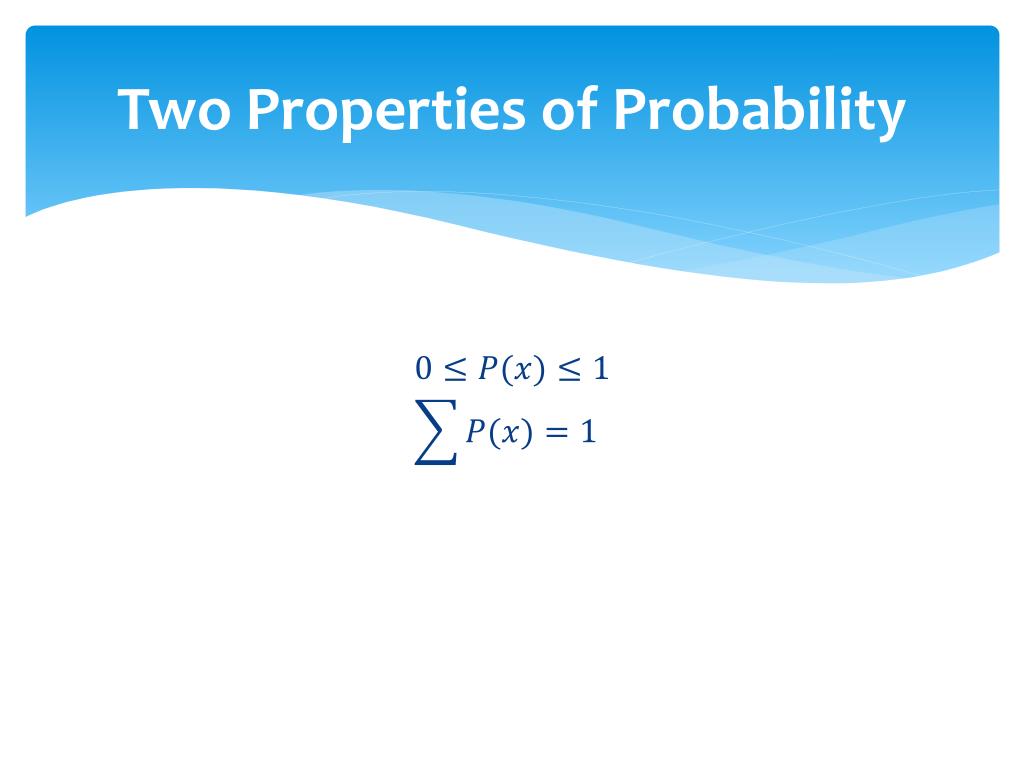 Two Properties of Probability

$0 \leq P(x) \leq 1$
$\sum P(x) = 1$